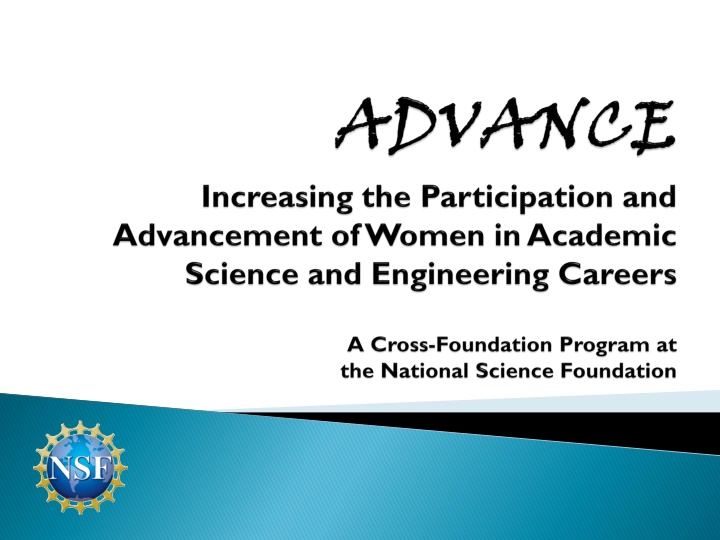 ADVANCE

Increasing the Participation and Advancement of Women in Academic Science and Engineering Careers

A Cross-Foundation Program at the National Science Foundation

NSF